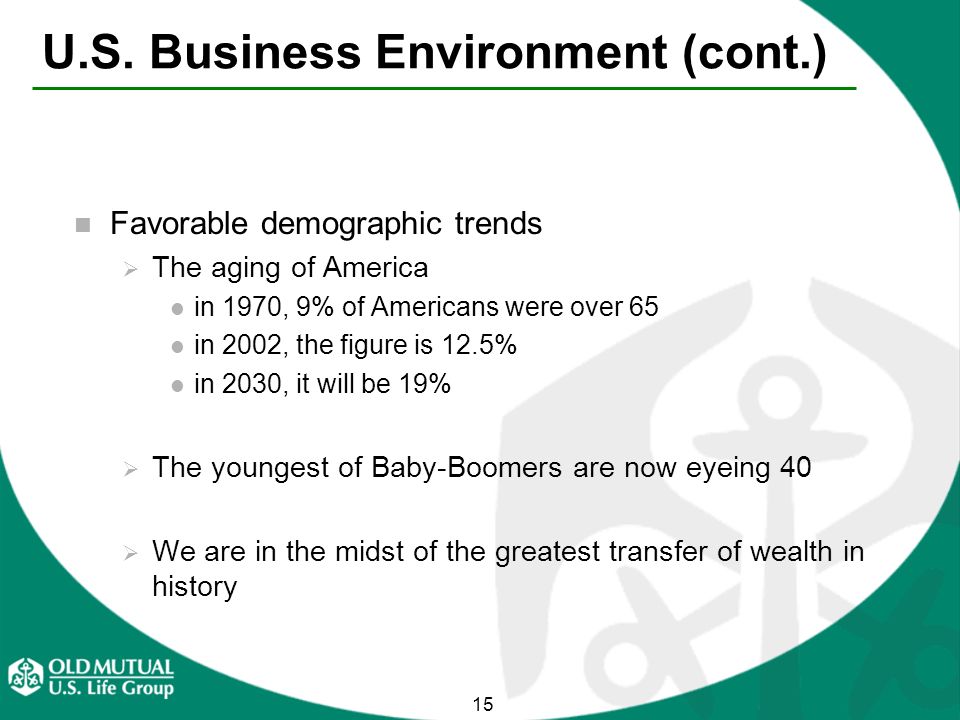 U.S. Business Environment (cont.)

Favorable demographic trends

The aging of America

in 1970, 9% of Americans were over 65

in 2002, the figure is 12.5%

in 2030, it will be 19%

The youngest of Baby-Boomers are now eyeing 40

We are in the midst of the greatest transfer of wealth in history

OLD MUTUAL
U.S. Life Group

15